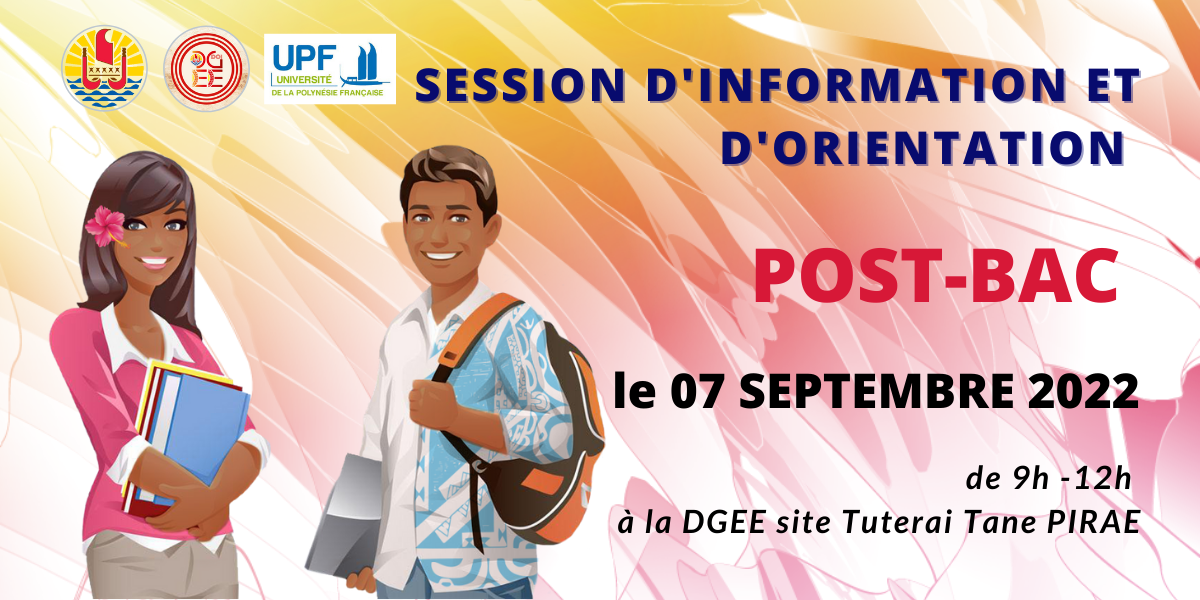 DGEE

UPF
UNIVERSITÉ
DE LA POLYNÉSIE FRANÇAISE

SESSION D'INFORMATION ET D'ORIENTATION

POST-BAC

le 07 SEPTEMBRE 2022

de 9h -12h
à la DGEE site Tuterai Tane PIRAE